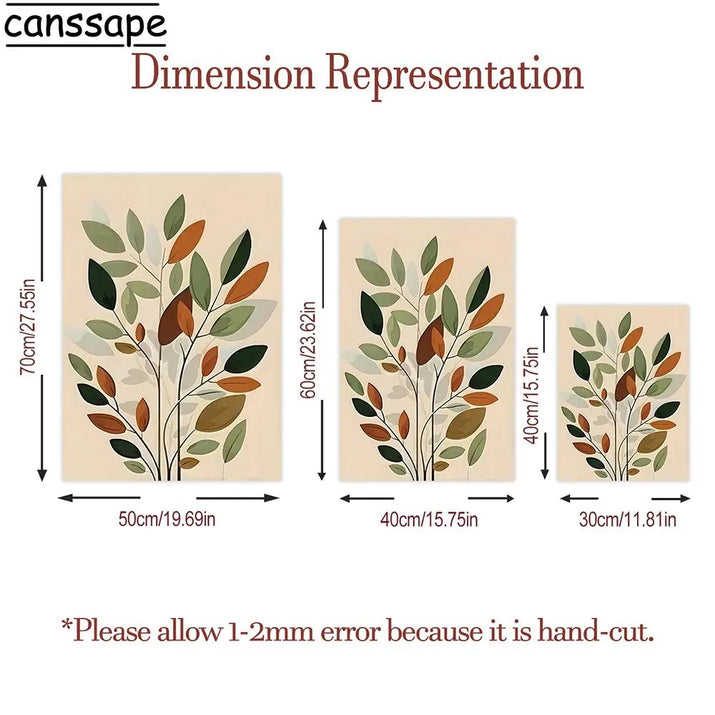 canssape

Dimension Representation

70cm/27.55in

50cm/19.69in

60cm/23.62in

40cm/15.75in

40cm/15.75in

30cm/11.81in

*Please allow 1-2mm error because it is hand-cut.